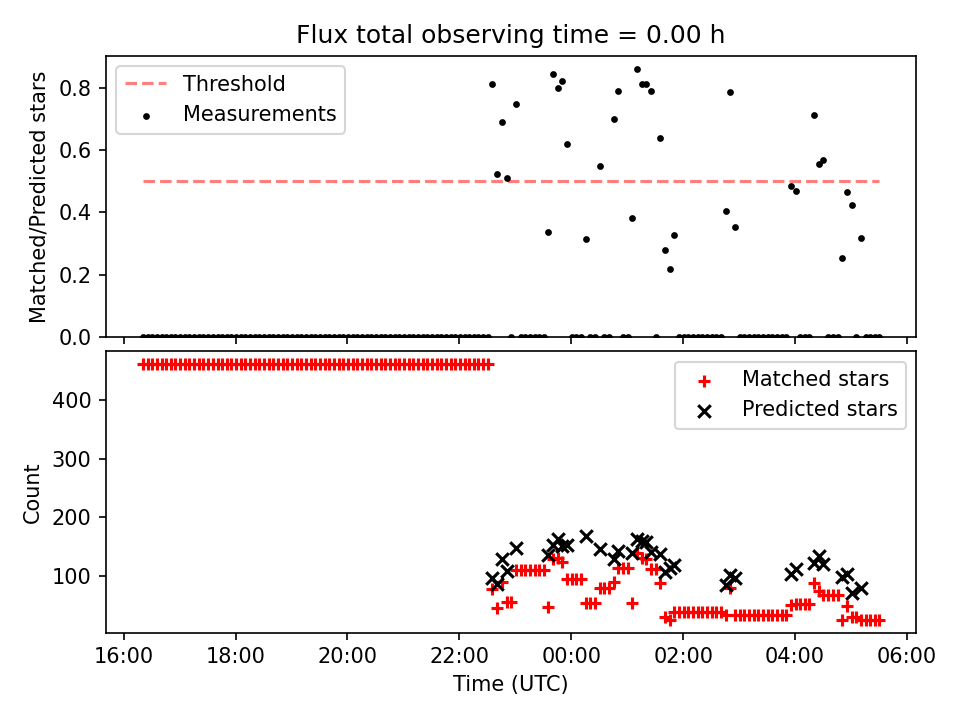 Flux total observing time = 0.00 h

Threshold
Measurements

Matched/Predicted stars

0.8
0.6
0.4
0.2
0.0

Matched stars
Predicted stars

Count

400
300
200
100

16:00
18:00
20:00
22:00
00:00
02:00
04:00
06:00

Time (UTC)